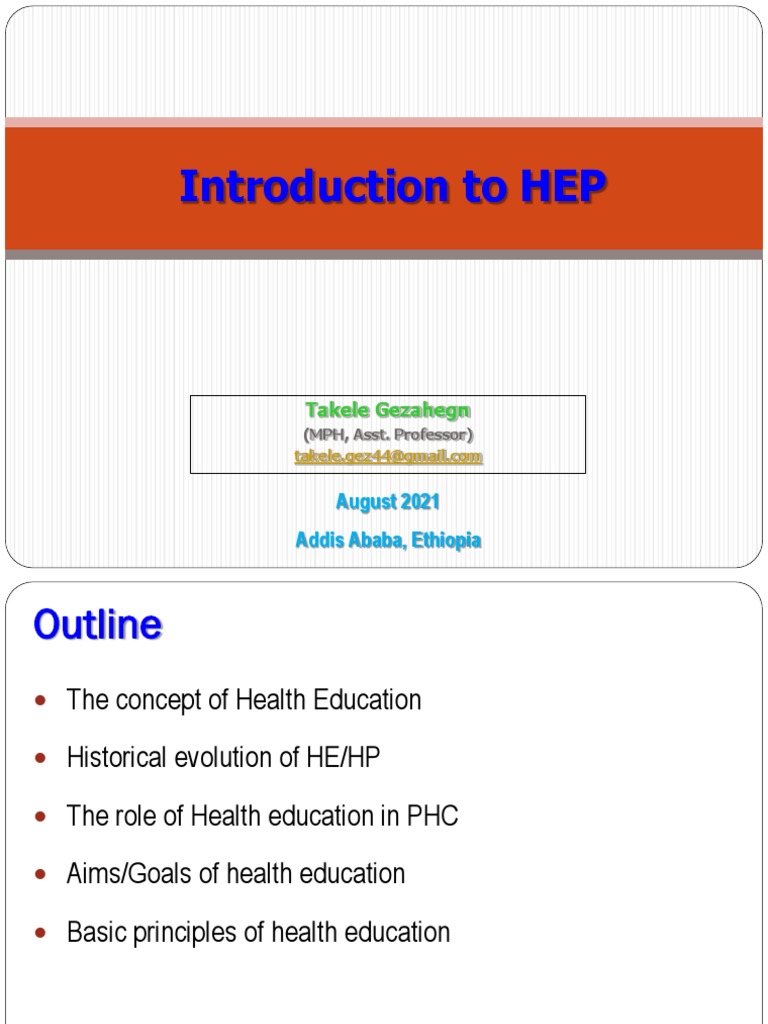 Introduction to HEP

Takele Gezahegn
(MPH, Asst. Professor)
takele.gez44@gmail.com

August 2021
Addis Ababa, Ethiopia

Outline

- The concept of Health Education
- Historical evolution of HE/HP
- The role of Health education in PHC
- Aims/Goals of health education
- Basic principles of health education